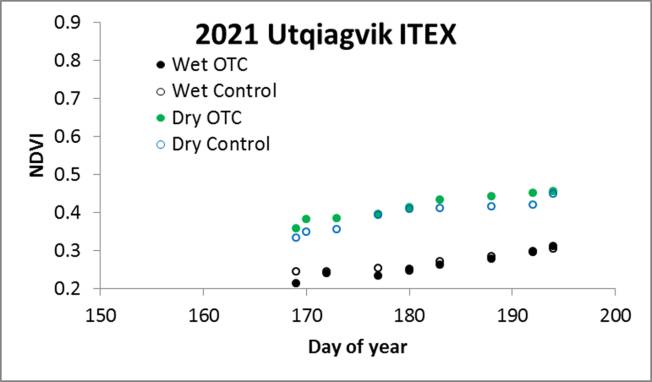 2021 Utqiagvik ITEX

Wet OTC
Wet Control
Dry OTC
Dry Control

NDVI

0.9
0.8
0.7
0.6
0.5
0.4
0.3
0.2

150
160
170
180
190
200

Day of year